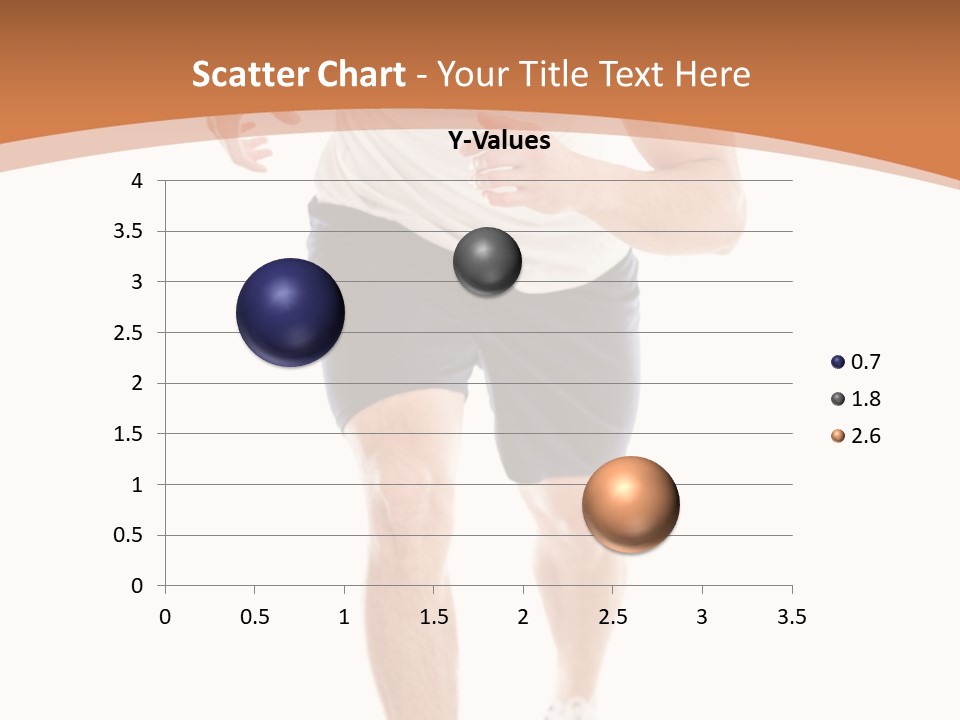 Scatter Chart - Your Title Text Here

Y-Values

4
3.5
3
2.5
2
1.5
1
0.5
0

0 0.5 1 1.5 2 2.5 3 3.5

0.7
1.8
2.6